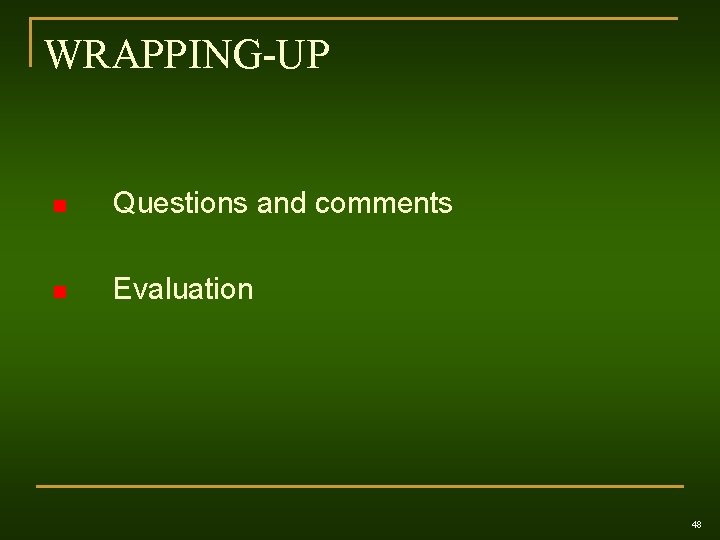 WRAPPING-UP

Questions and comments

Evaluation

48